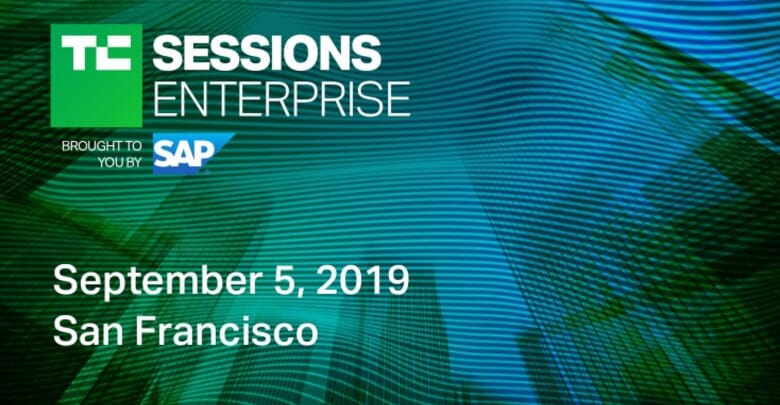 TC SESSIONS ENTERPRISE

BROUGHT TO YOU BY SAP

September 5, 2019
San Francisco